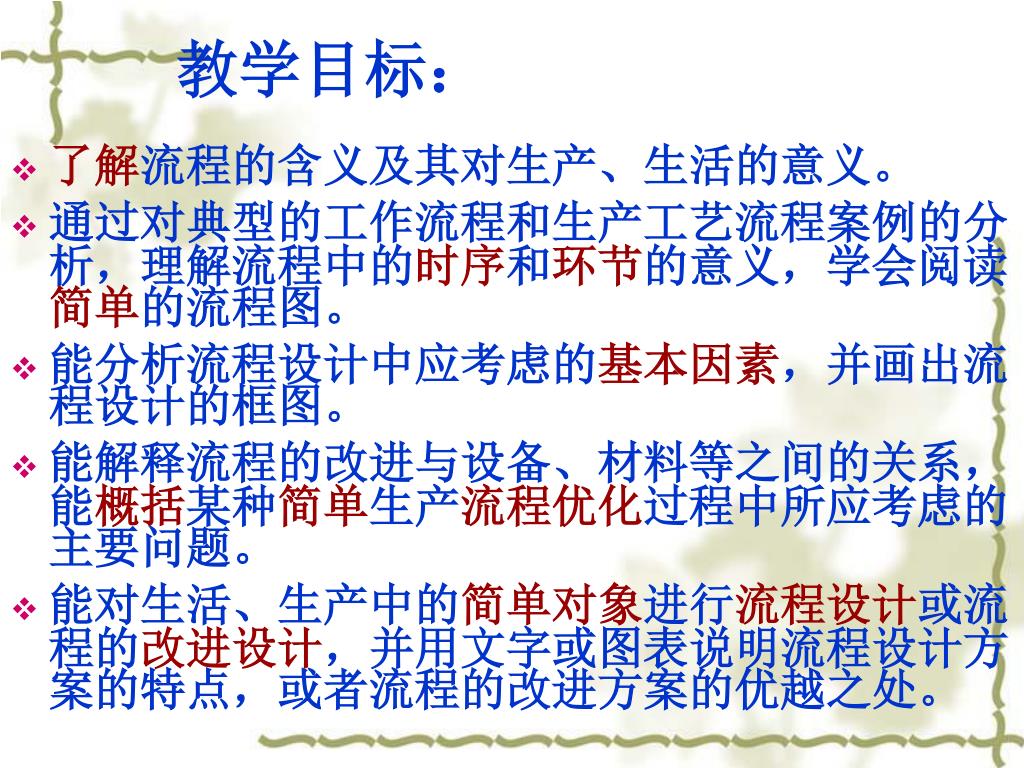 教学目标：

❖ 了解流程的含义及其对生产、生活的意义。

❖ 通过对典型的工作流程和生产工艺流程案例的分析，理解流程中的时序和环节的意义，学会阅读简单的流程图。

❖ 能分析流程设计中应考虑的基本因素，并画出流程设计的框图。

❖ 能解释流程的改进与设备、材料等之间的关系，能概括某种简单生产流程优化过程中所应考虑的主要问题。

❖ 能对生活、生产中的简单对象进行流程设计或流程的改进设计，并用文字或图表说明流程设计方案的特点，或者流程的改进方案的优越之处。